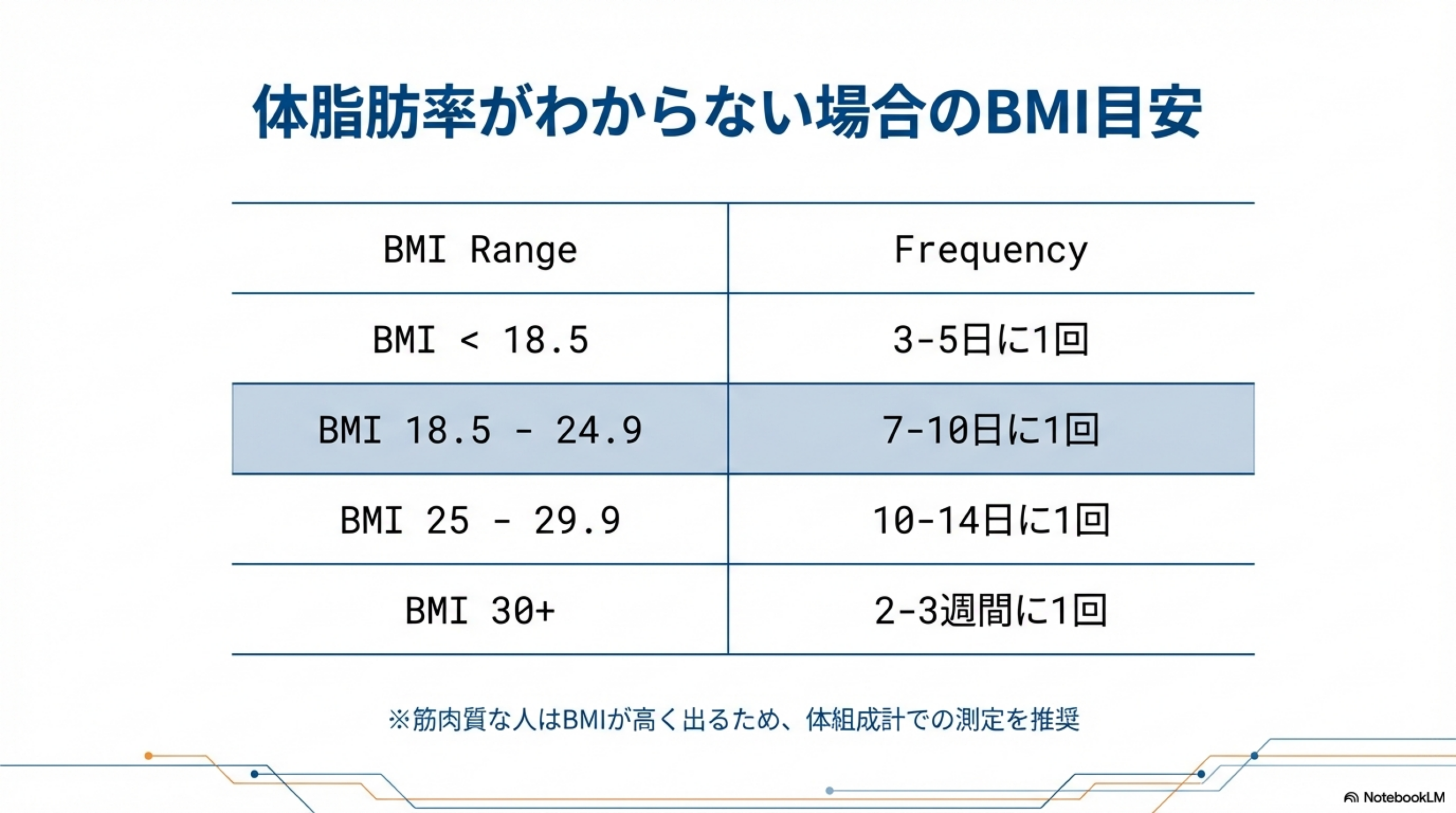 体脂肪率がわからない場合のBMI目安

| BMI Range | Frequency |
|---|---|
| BMI < 18.5 | 3-5日に1回 |
| BMI 18.5 - 24.9 | 7-10日に1回 |
| BMI 25 - 29.9 | 10-14日に1回 |
| BMI 30+ | 2-3週間に1回 |

※筋肉質な人はBMIが高く出るため、体組成計での測定を推奨

NotebookLM